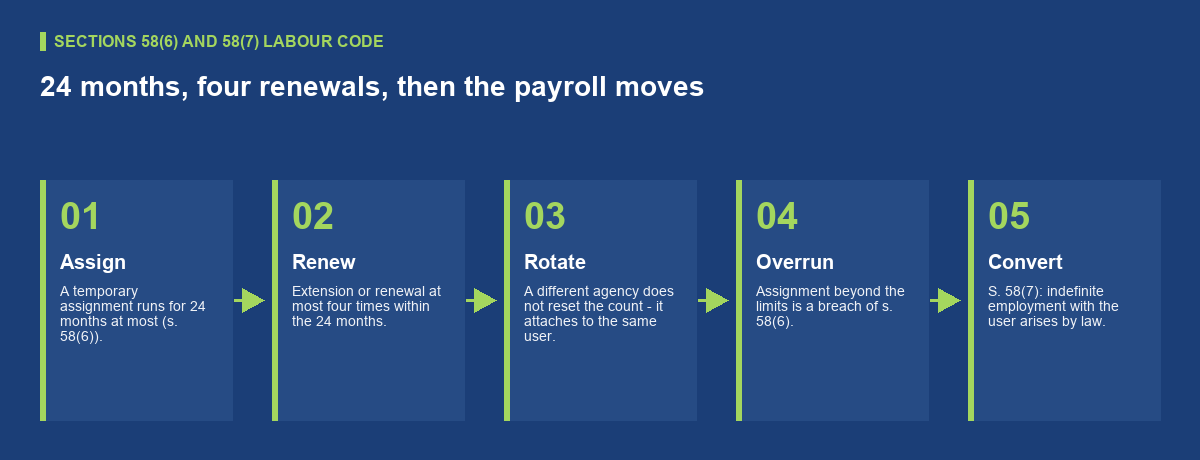 SECTIONS 58(6) AND 58(7) LABOUR CODE

24 months, four renewals, then the payroll moves

01
Assign
A temporary assignment runs for 24 months at most (s. 58(6)).

02
Renew
Extension or renewal at most four times within the 24 months.

03
Rotate
A different agency does not reset the count - it attaches to the same user.

04
Overrun
Assignment beyond the limits is a breach of s. 58(6).

05
Convert
S. 58(7): indefinite employment with the user arises by law.